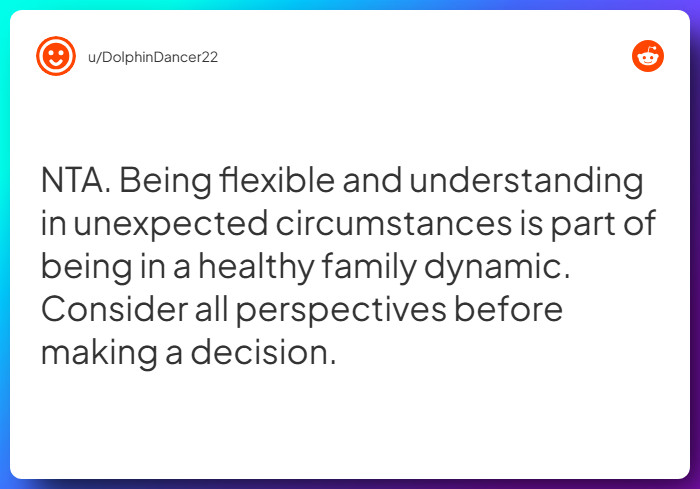 u/DolphinDancer22

NTA. Being flexible and understanding in unexpected circumstances is part of being in a healthy family dynamic. Consider all perspectives before making a decision.